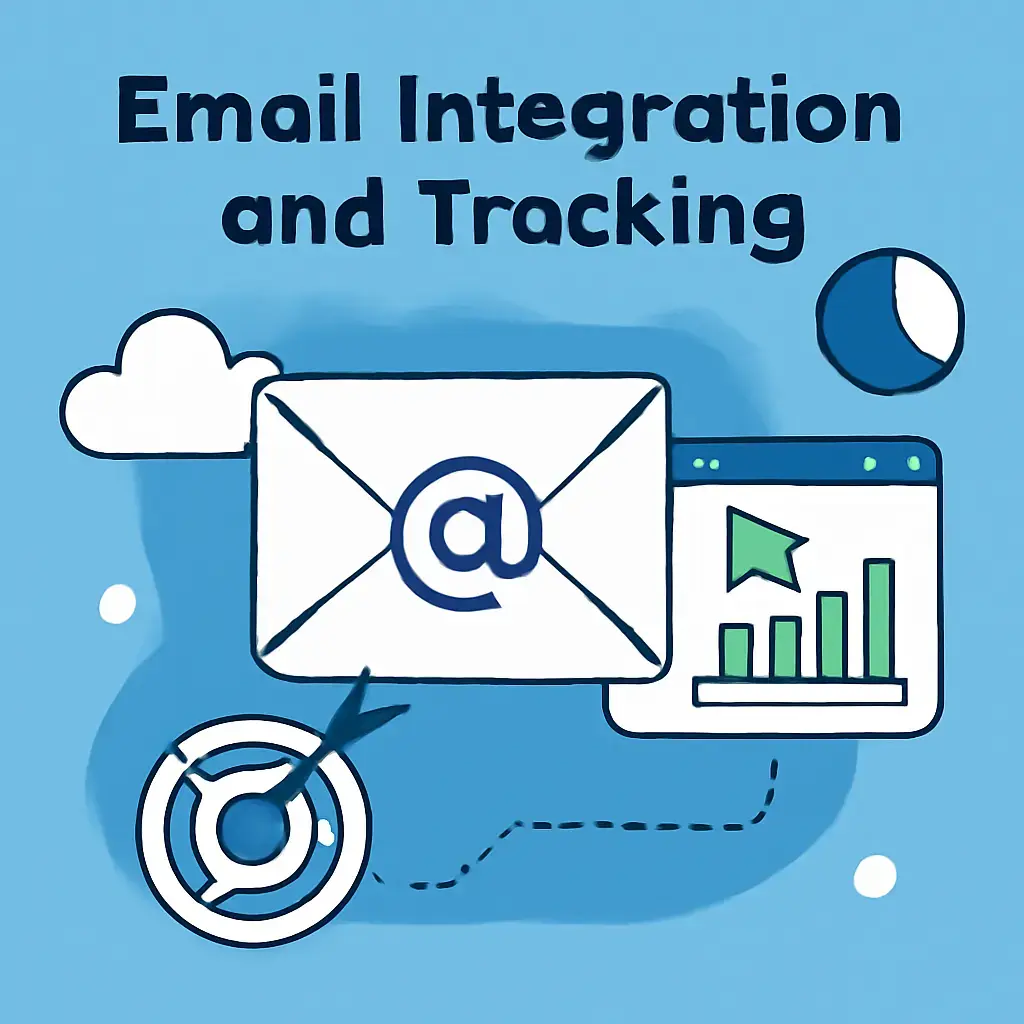 Email Integration and Tracking

@